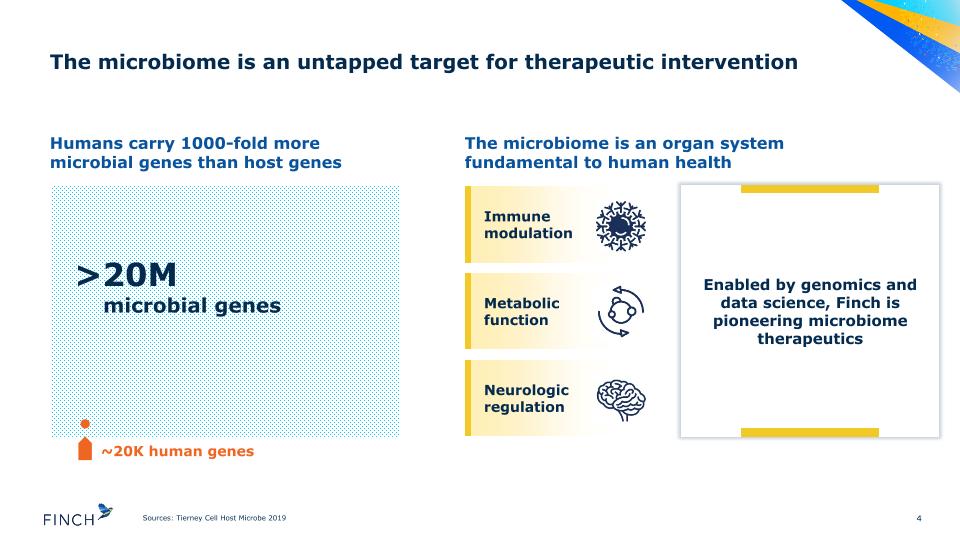 The microbiome is an untapped target for therapeutic intervention

Humans carry 1000-fold more microbial genes than host genes

>20M
microbial genes

~20K human genes

The microbiome is an organ system fundamental to human health

Immune modulation

Metabolic function

Neurologic regulation

Enabled by genomics and data science, Finch is pioneering microbiome therapeutics

FINCH

Sources: Tierney Cell Host Microbe 2019

4